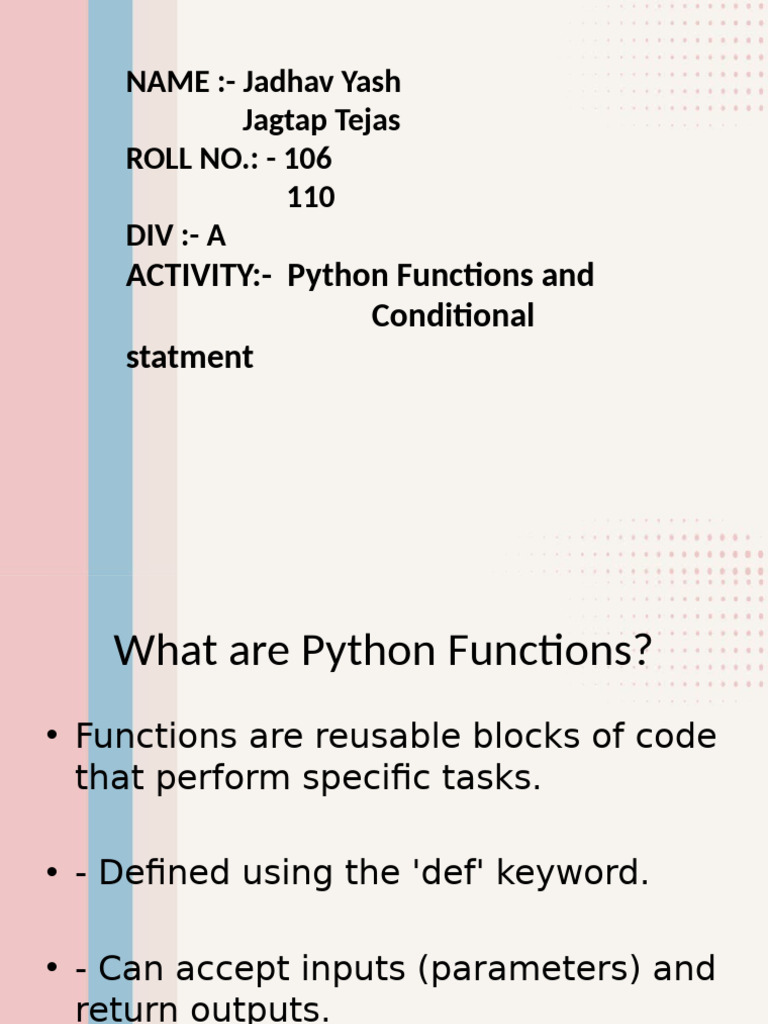 NAME :- Jadhav Yash
Jagtap Tejas
ROLL NO.: - 106
110
DIV :- A
ACTIVITY:- Python Functions and Conditional statment

What are Python Functions?

• Functions are reusable blocks of code that perform specific tasks.

• - Defined using the 'def' keyword.

• - Can accept inputs (parameters) and return outputs.